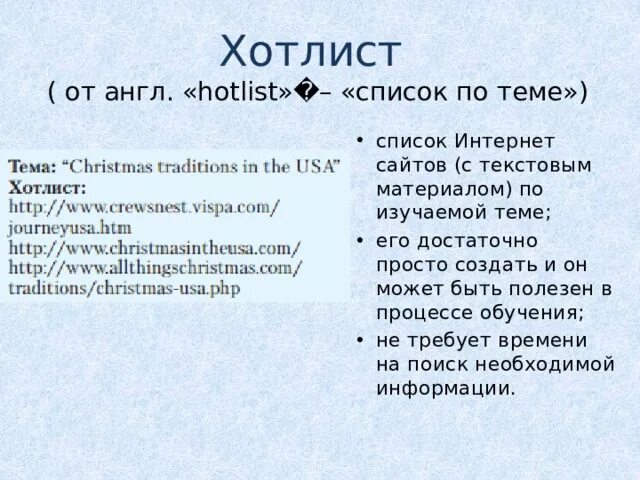 Хотлист
( от англ. «hotlist»�– «список по теме»)

Тема: “Christmas traditions in the USA”
Хотлист:
http://www.crewsnest.vispa.com/journeyusa.htm
http://www.christmasintheusa.com/
http://www.allthingschristmas.com/traditions/christmas-usa.php

• список Интернет сайтов (с текстовым материалом) по изучаемой теме;
• его достаточно просто создать и он может быть полезен в процессе обучения;
• не требует времени на поиск необходимой информации.